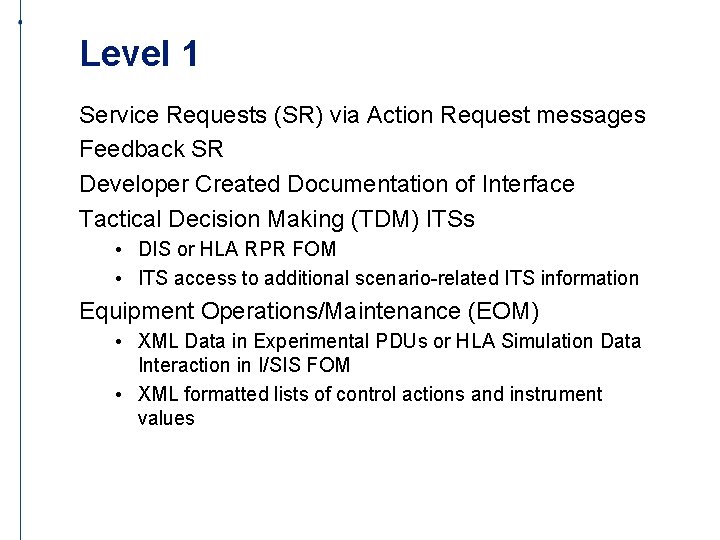 Level 1

Service Requests (SR) via Action Request messages

Feedback SR

Developer Created Documentation of Interface

Tactical Decision Making (TDM) ITSs

• DIS or HLA RPR FOM

• ITS access to additional scenario-related ITS information

Equipment Operations/Maintenance (EOM)

• XML Data in Experimental PDUs or HLA Simulation Data Interaction in I/SIS FOM

• XML formatted lists of control actions and instrument values